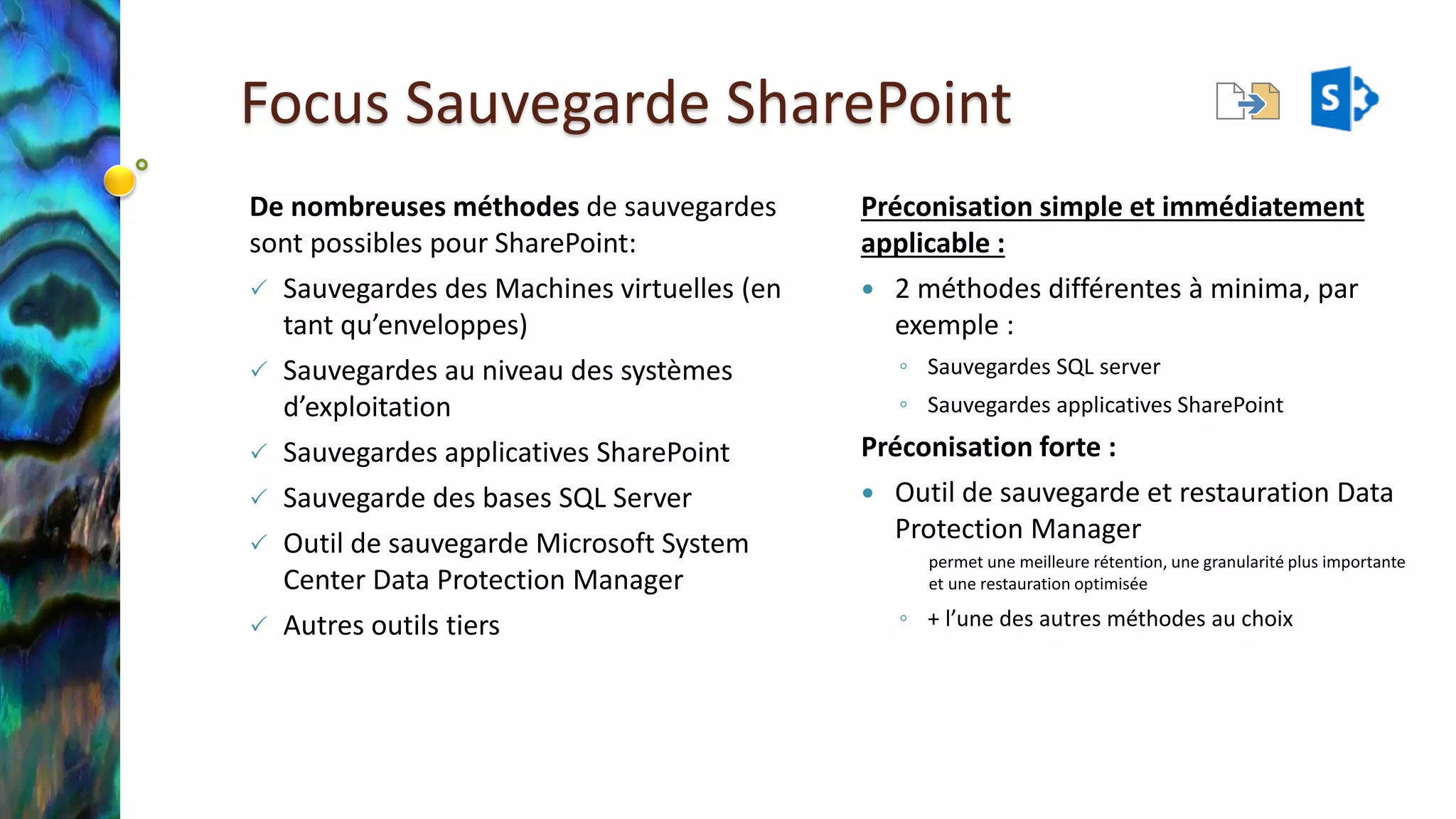 Focus Sauvegarde SharePoint

S

De nombreuses méthodes de sauvegardes sont possibles pour SharePoint:

✓ Sauvegardes des Machines virtuelles (en tant qu'enveloppes)
✓ Sauvegardes au niveau des systèmes d'exploitation
✓ Sauvegardes applicatives SharePoint
✓ Sauvegarde des bases SQL Server
✓ Outil de sauvegarde Microsoft System Center Data Protection Manager
✓ Autres outils tiers

Préconisation simple et immédiatement applicable :

• 2 méthodes différentes à minima, par exemple :
  ◦ Sauvegardes SQL server
  ◦ Sauvegardes applicatives SharePoint

Préconisation forte :

• Outil de sauvegarde et restauration Data Protection Manager
  permet une meilleure rétention, une granularité plus importante et une restauration optimisée
  ◦ + l'une des autres méthodes au choix